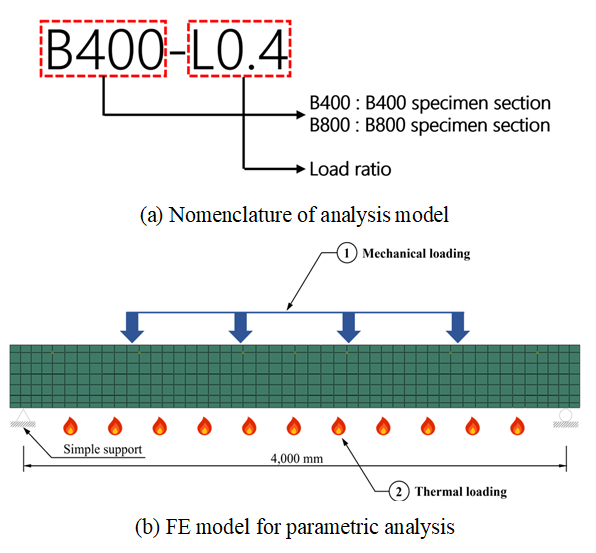 B400-L0.4

B400 : B400 specimen section
B800 : B800 specimen section

Load ratio

(a) Nomenclature of analysis model

1 Mechanical loading

Simple support

4,000 mm

2 Thermal loading

(b) FE model for parametric analysis